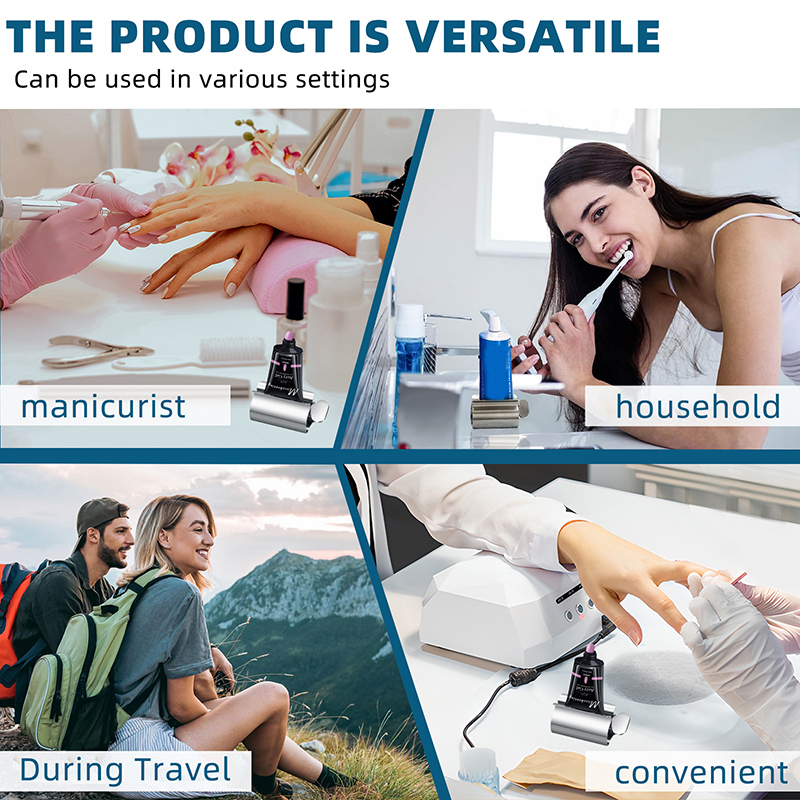 THE PRODUCT IS VERSATILE
Can be used in various settings

manicurist

household

During Travel

convenient